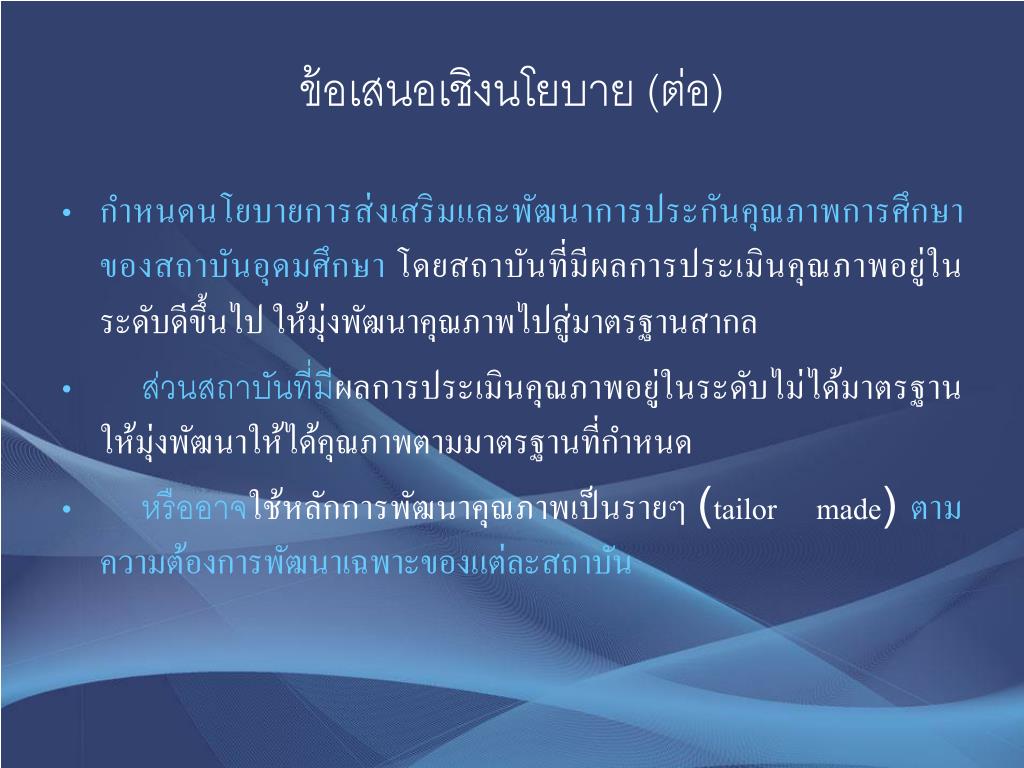 ข้อเสนอเชิงนโยบาย (ต่อ)

• กำหนดนโยบายการส่งเสริมและพัฒนาการประกันคุณภาพการศึกษาของสถาบันอุดมศึกษา โดยสถาบันที่มีผลการประเมินคุณภาพอยู่ในระดับดีขึ้นไป ให้มุ่งพัฒนาคุณภาพไปสู่มาตรฐานสากล

• ส่วนสถาบันที่มีผลการประเมินคุณภาพอยู่ในระดับไม่ได้มาตรฐาน ให้มุ่งพัฒนาให้ได้คุณภาพตามมาตรฐานที่กำหนด

• หรืออาจใช้หลักการพัฒนาคุณภาพเป็นรายๆ (tailor made) ตามความต้องการพัฒนาเฉพาะของแต่ละสถาบัน